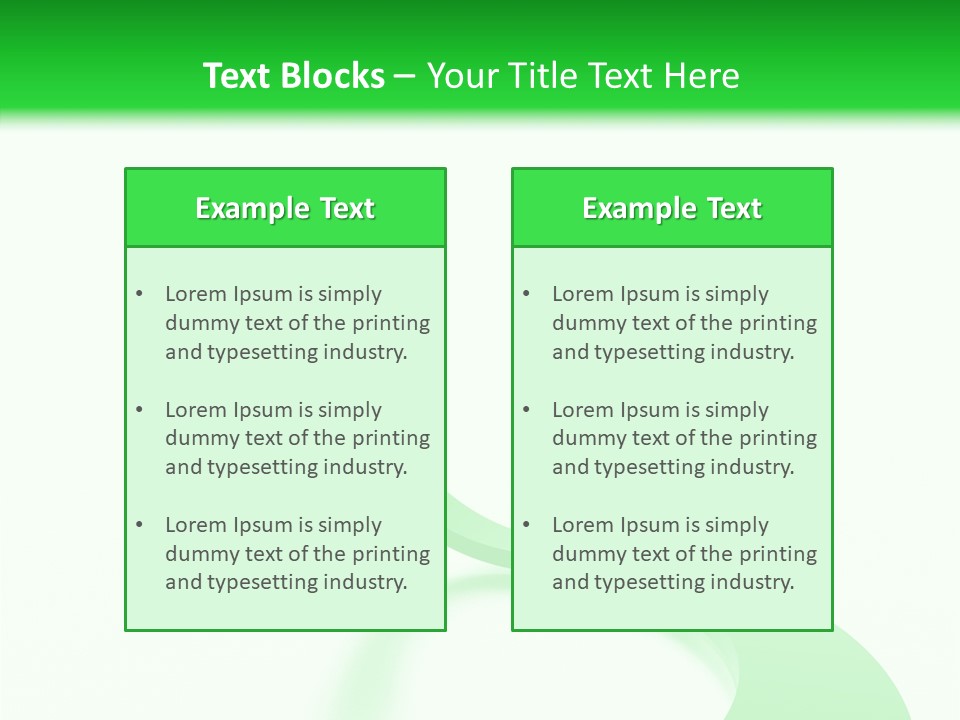 Text Blocks – Your Title Text Here

Example Text

• Lorem Ipsum is simply dummy text of the printing and typesetting industry.

• Lorem Ipsum is simply dummy text of the printing and typesetting industry.

• Lorem Ipsum is simply dummy text of the printing and typesetting industry.

Example Text

• Lorem Ipsum is simply dummy text of the printing and typesetting industry.

• Lorem Ipsum is simply dummy text of the printing and typesetting industry.

• Lorem Ipsum is simply dummy text of the printing and typesetting industry.